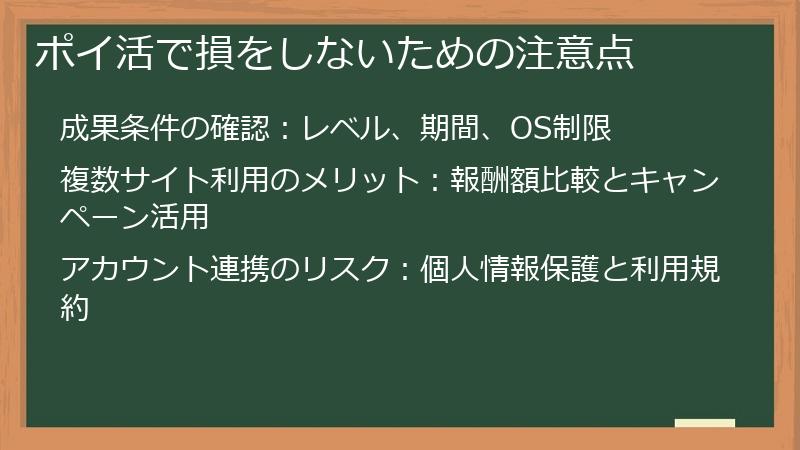 ポイ活で損をしないための注意点

成果条件の確認：レベル、期間、OS制限

複数サイト利用のメリット：報酬額比較とキャンペーン活用

アカウント連携のリスク：個人情報保護と利用規約